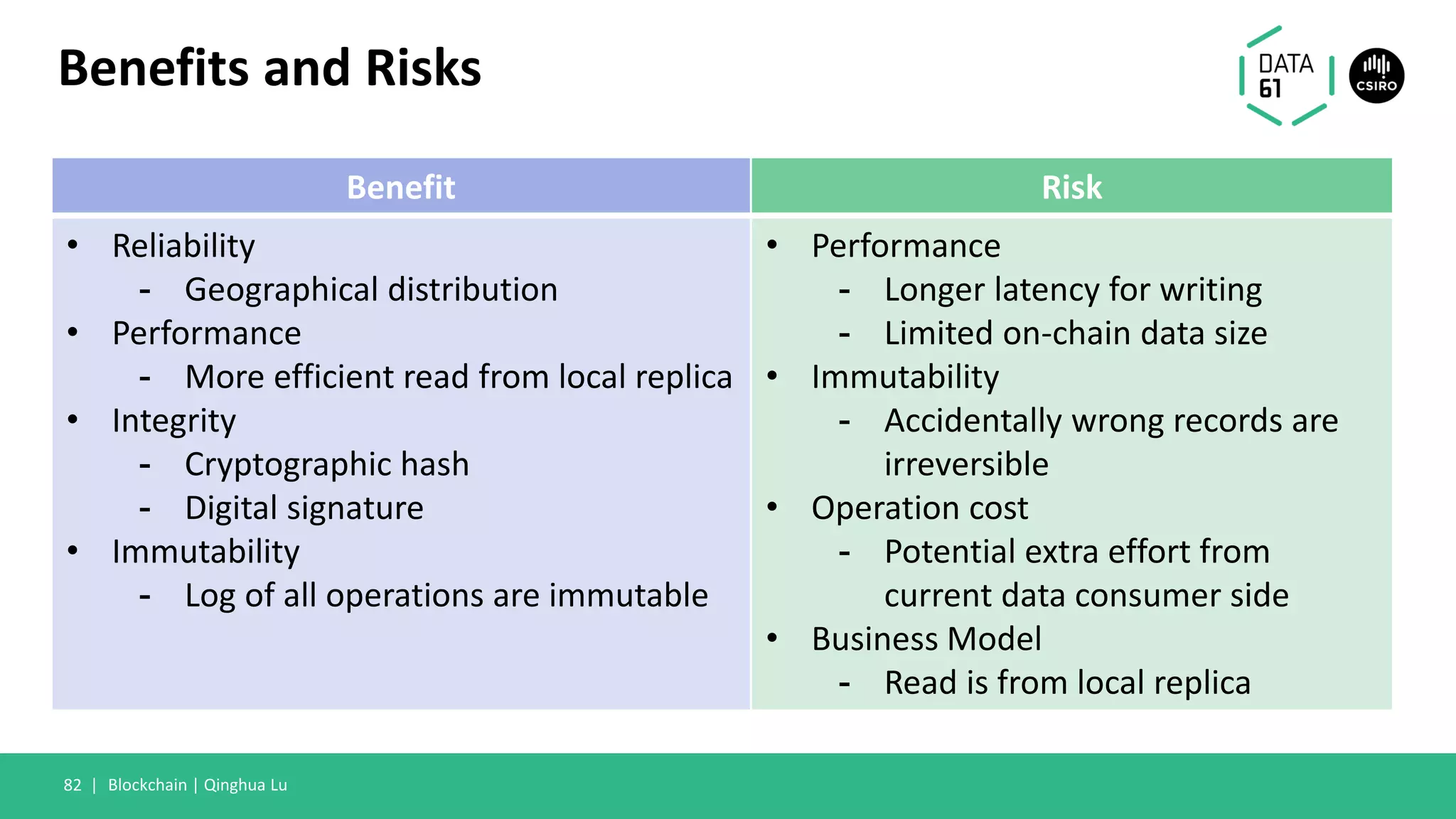 Benefits and Risks

DATA 61

CSIRO

| Benefit | Risk |
|---|---|
| • Reliability<br>- Geographical distribution<br>• Performance<br>- More efficient read from local replica<br>• Integrity<br>- Cryptographic hash<br>- Digital signature<br>• Immutability<br>- Log of all operations are immutable | • Performance<br>- Longer latency for writing<br>- Limited on-chain data size<br>• Immutability<br>- Accidentally wrong records are irreversible<br>• Operation cost<br>- Potential extra effort from current data consumer side<br>• Business Model<br>- Read is from local replica |

82 | Blockchain | Qinghua Lu